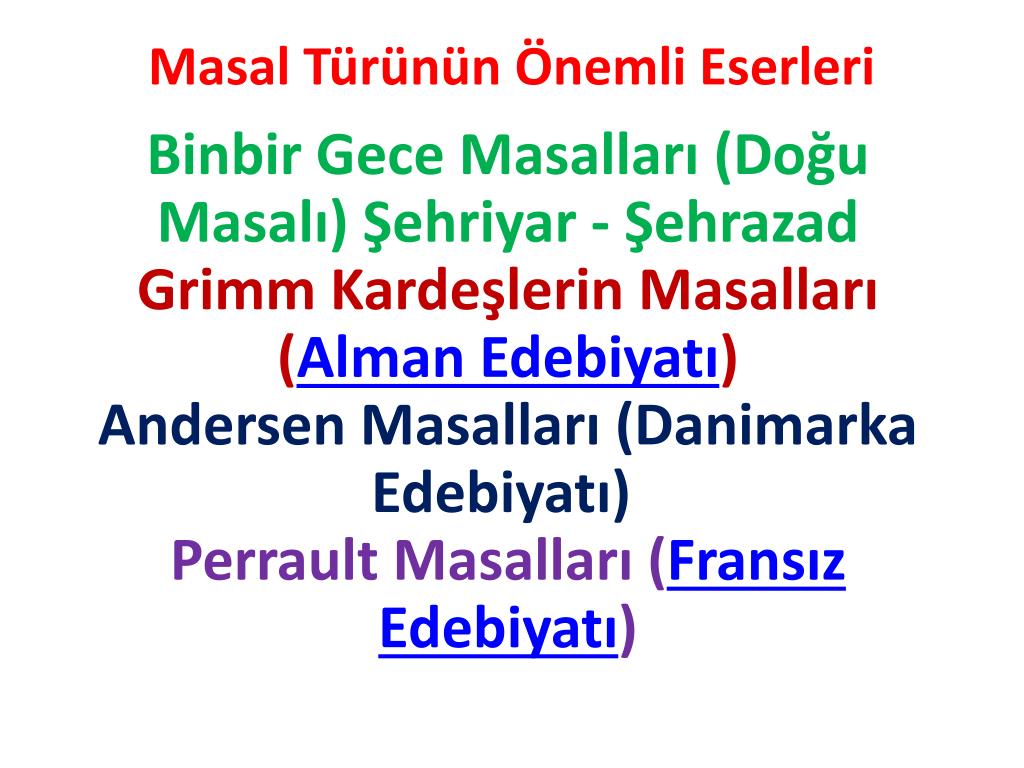 Masal Türünün Önemli Eserleri

Binbir Gece Masalları (Doğu Masalı) Şehriyar - Şehrazad
Grimm Kardeşlerin Masalları (Alman Edebiyatı)
Andersen Masalları (Danimarka Edebiyatı)
Perrault Masalları (Fransız Edebiyatı)